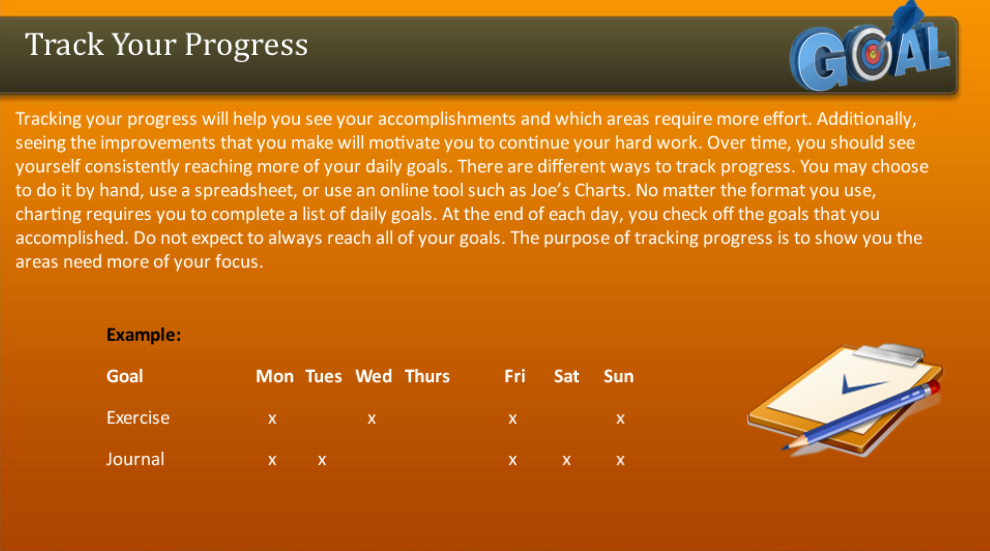 Track Your Progress

GOAL

Tracking your progress will help you see your accomplishments and which areas require more effort. Additionally, seeing the improvements that you make will motivate you to continue your hard work. Over time, you should see yourself consistently reaching more of your daily goals. There are different ways to track progress. You may choose to do it by hand, use a spreadsheet, or use an online tool such as Joe's Charts. No matter the format you use, charting requires you to complete a list of daily goals. At the end of each day, you check off the goals that you accomplished. Do not expect to always reach all of your goals. The purpose of tracking progress is to show you the areas need more of your focus.

Example:

| Goal | Mon | Tues | Wed | Thurs | Fri | Sat | Sun |
|---|---|---|---|---|---|---|---|
| Exercise | x | | x | | x | | x |
| Journal | x | x | | | x | x | x |